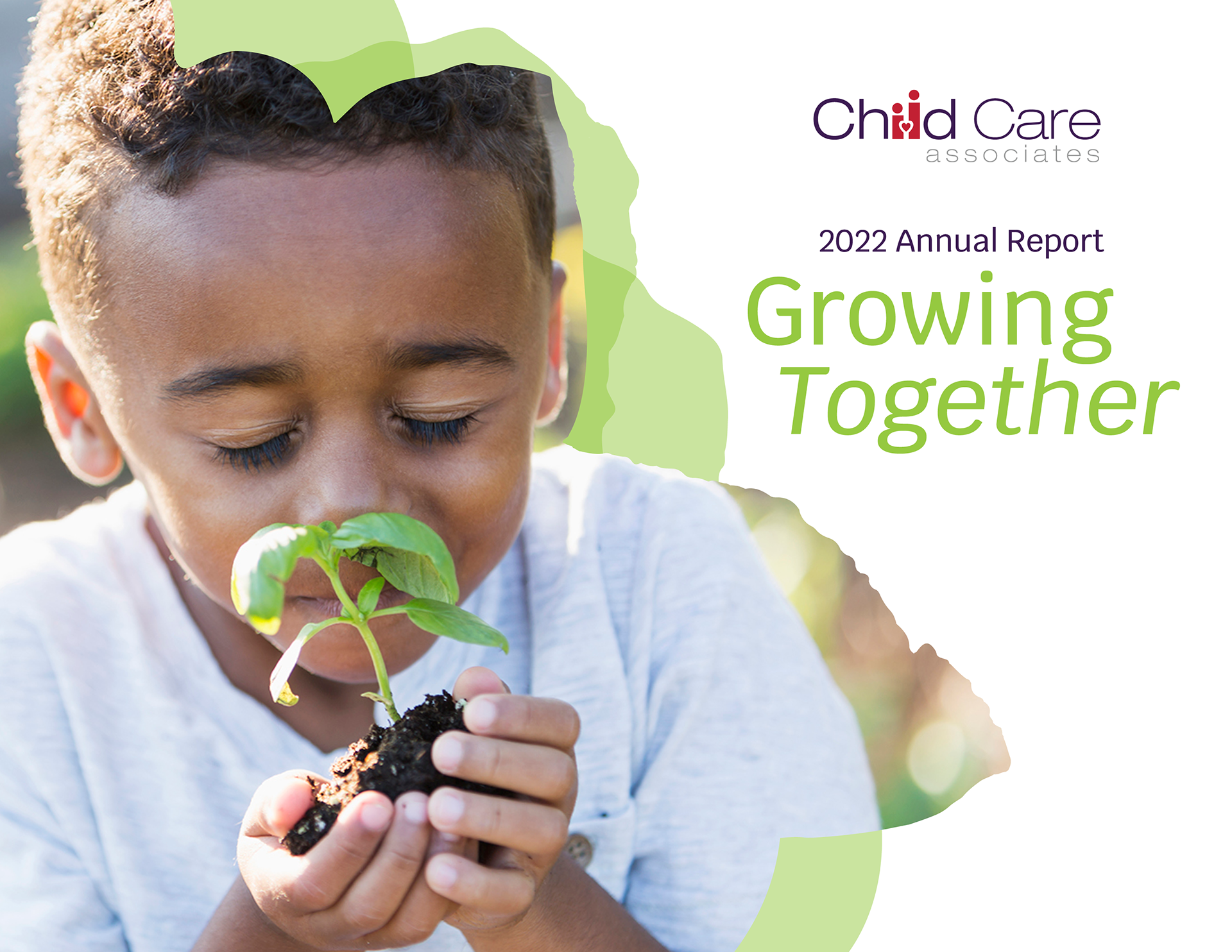 Child Care
associates

2022 Annual Report

Growing
Together